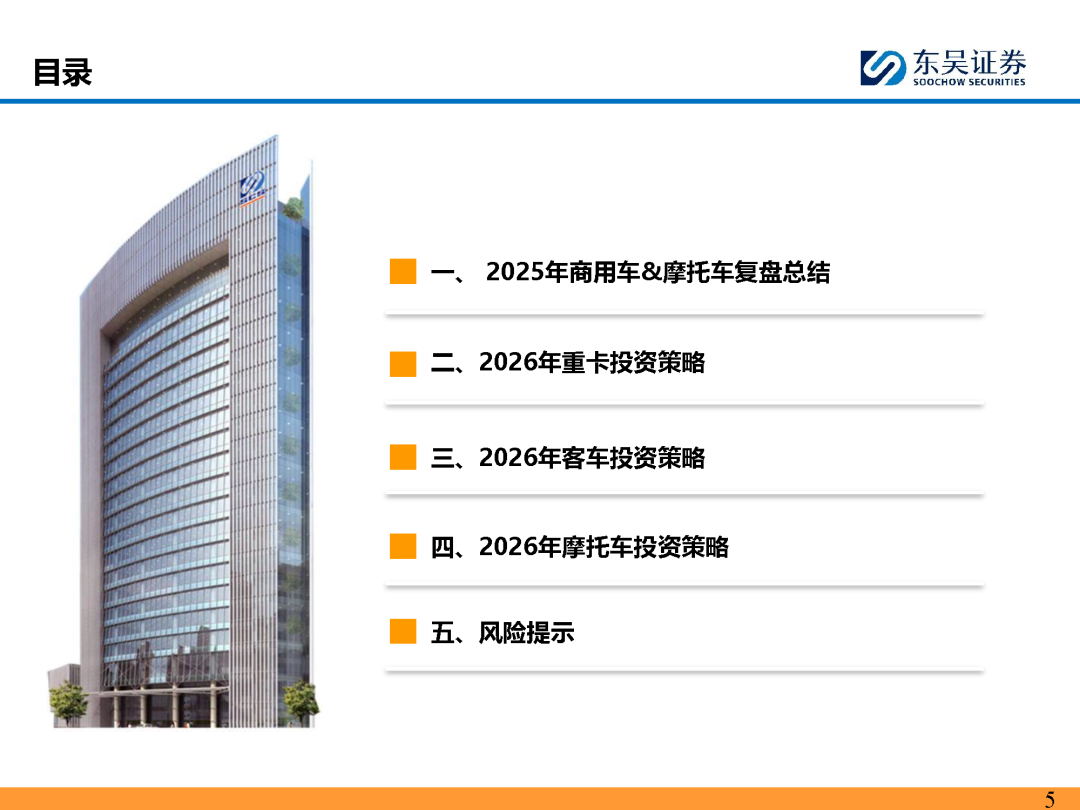 目录

东吴证券
SOOCHOW SECURITIES

一、 2025年商用车&摩托车复盘总结

二、2026年重卡投资策略

三、2026年客车投资策略

四、2026年摩托车投资策略

五、风险提示

5